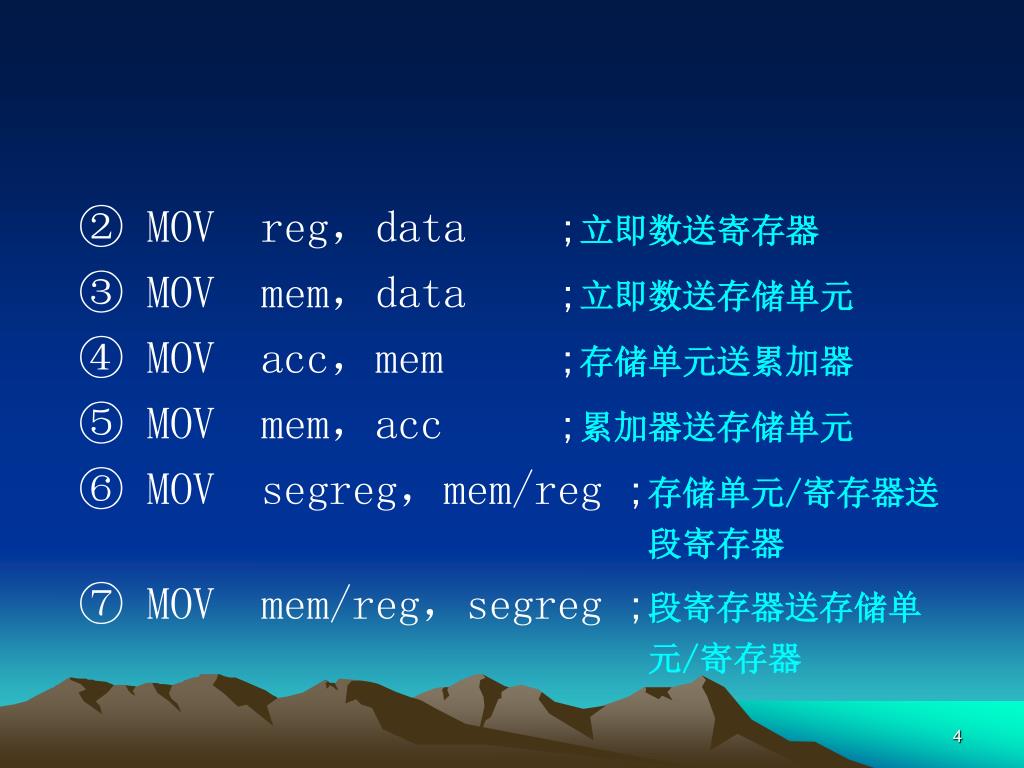 ② MOV reg，data ;立即数送寄存器
③ MOV mem，data ;立即数送存储单元
④ MOV acc，mem ;存储单元送累加器
⑤ MOV mem，acc ;累加器送存储单元
⑥ MOV segreg，mem/reg ;存储单元/寄存器送段寄存器
⑦ MOV mem/reg，segreg ;段寄存器送存储单元/寄存器

4